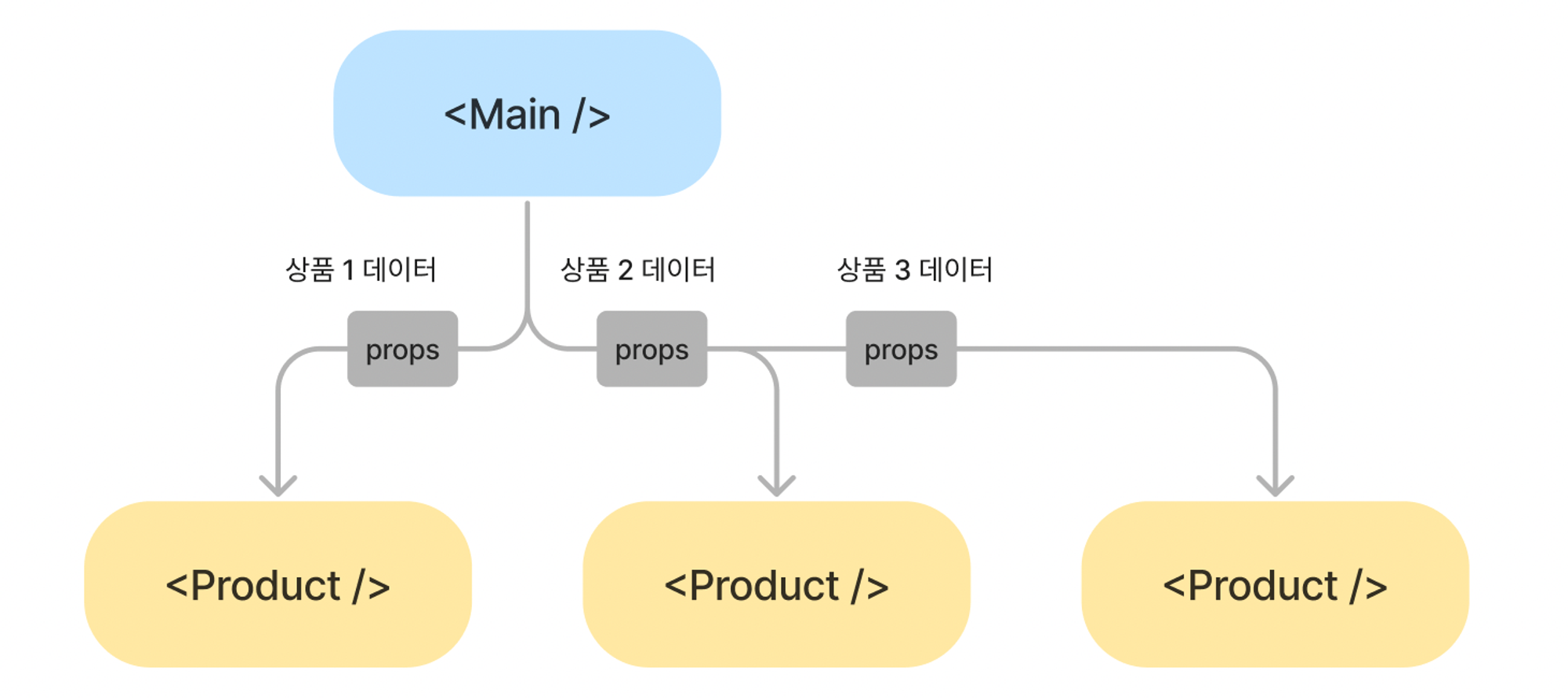 <Main />

상품 1 데이터

상품 2 데이터

상품 3 데이터

props

props

props

<Product />

<Product />

<Product />